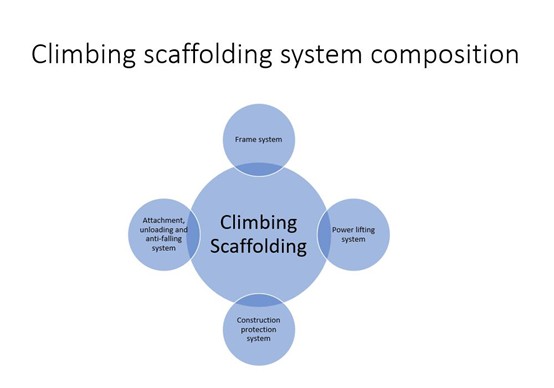 Climbing scaffolding system composition

Frame system

Attachment, unloading and anti-falling system

Climbing Scaffolding

Power lifting system

Construction protection system